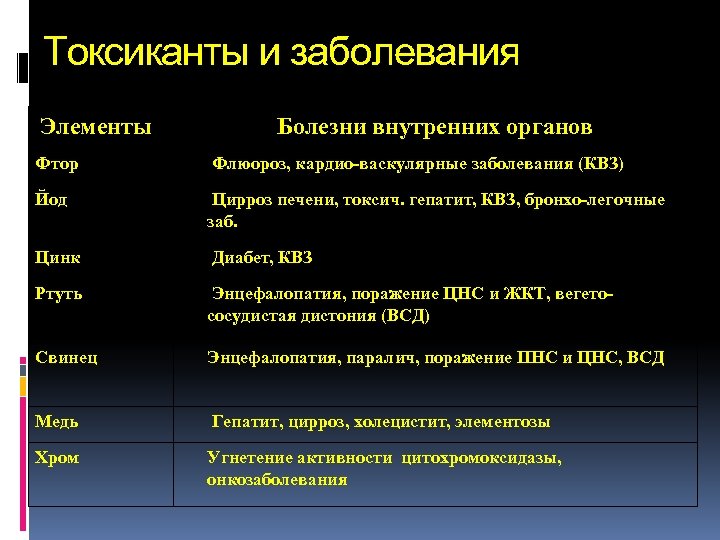 Токсиканты и заболевания

| Элементы | Болезни внутренних органов |
|---|---|
| Фтор | Флюороз, кардио-васкулярные заболевания (КВЗ) |
| Йод | Цирроз печени, токсич. гепатит, КВЗ, бронхо-легочные заб. |
| Цинк | Диабет, КВЗ |
| Ртуть | Энцефалопатия, поражение ЦНС и ЖКТ, вегето-сосудистая дистония (ВСД) |
| Свинец | Энцефалопатия, паралич, поражение ПНС и ЦНС, ВСД |
| Медь | Гепатит, цирроз, холецистит, элементозы |
| Хром | Угнетение активности цитохромоксидазы, онкозаболевания |